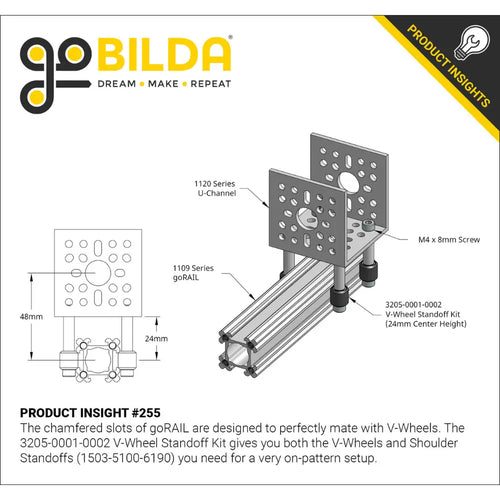 goBILDA®
DREAM • MAKE • REPEAT

PRODUCT INSIGHTS

1120 Series
U-Channel

M4 x 8mm Screw

1109 Series
goRAIL

3205-0001-0002
V-Wheel Standoff Kit
(24mm Center Height)

48mm

24mm

PRODUCT INSIGHT #255
The chamfered slots of goRAIL are designed to perfectly mate with V-Wheels. The 3205-0001-0002 V-Wheel Standoff Kit gives you both the V-Wheels and Shoulder Standoffs (1503-5100-6190) you need for a very on-pattern setup.